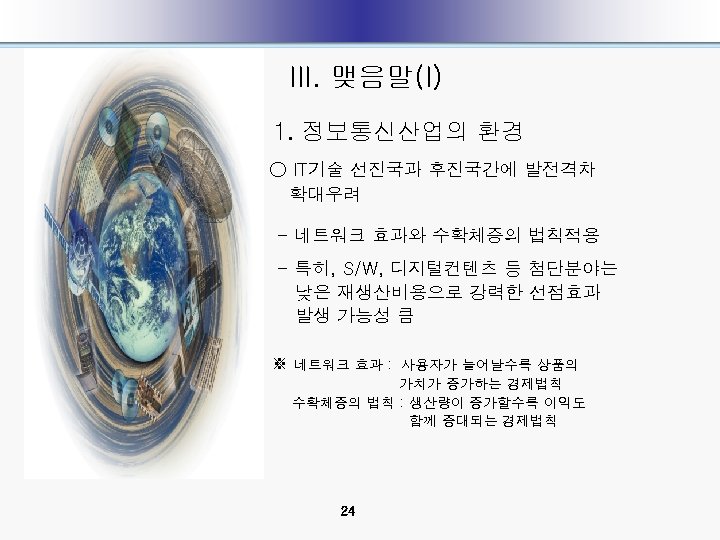 III. 맺음말(I)

1. 정보통신산업의 환경

○ IT기술 선진국과 후진국간에 발전격차 확대우려

- 네트워크 효과와 수확체증의 법칙적용

- 특히, S/W, 디지털컨텐츠 등 첨단분야는 낮은 재생산비용으로 강력한 선점효과 발생 가능성 큼

※ 네트워크 효과 : 사용자가 늘어날수록 상품의 가치가 증가하는 경제법칙
수확체증의 법칙 : 생산량이 증가할수록 이익도 함께 증대되는 경제법칙

24